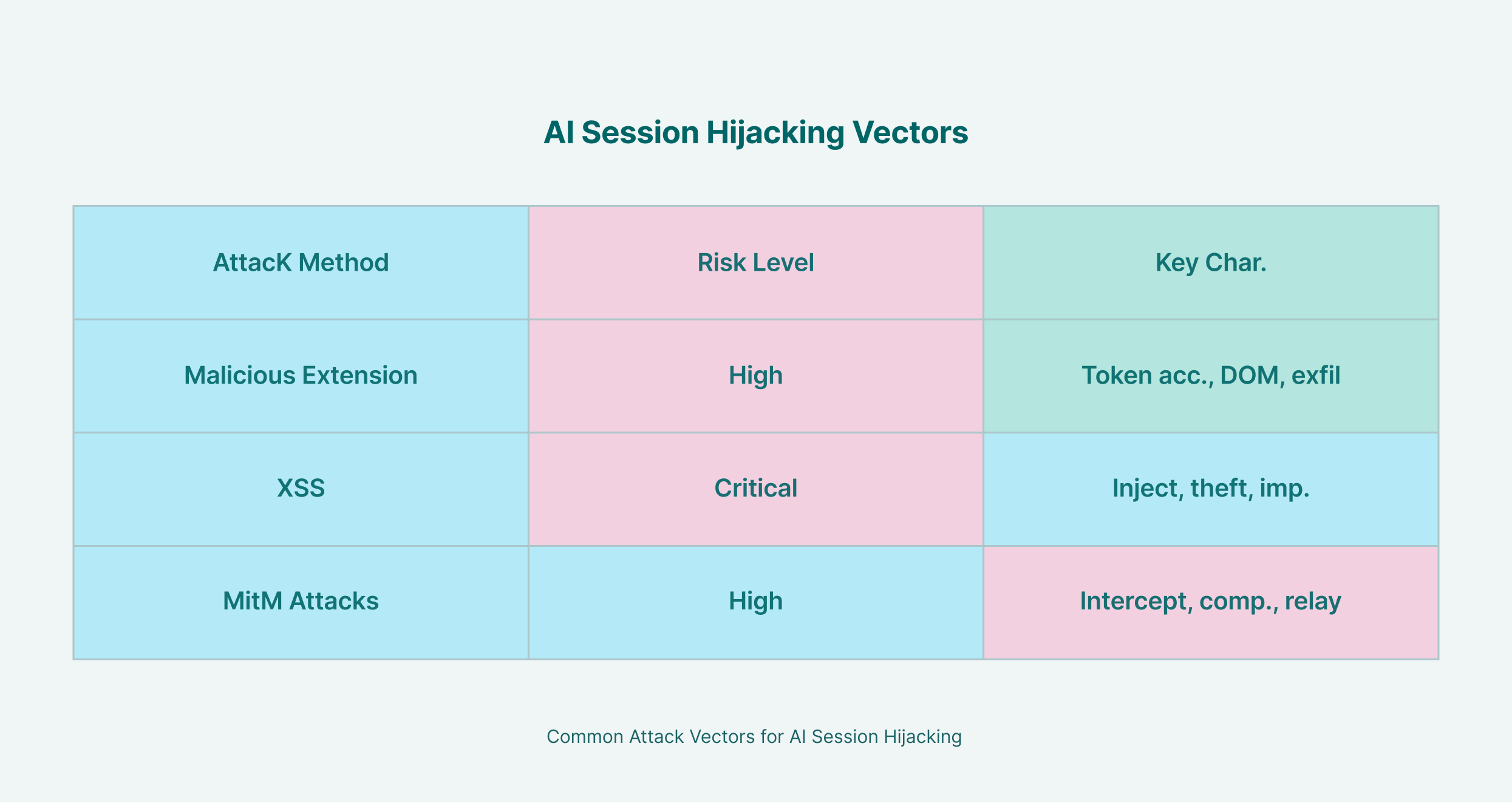 AI Session Hijacking Vectors

| AttacK Method | Risk Level | Key Char. |
|---|---|---|
| Malicious Extension | High | Token acc., DOM, exfil |
| XSS | Critical | Inject, theft, imp. |
| MitM Attacks | High | Intercept, comp., relay |

Common Attack Vectors for AI Session Hijacking